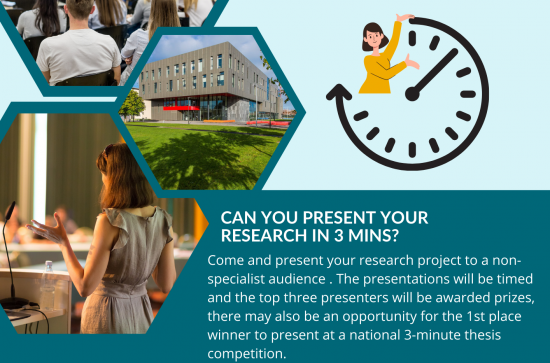 CAN YOU PRESENT YOUR RESEARCH IN 3 MINS?

Come and present your research project to a non-specialist audience . The presentations will be timed and the top three presenters will be awarded prizes, there may also be an opportunity for the 1st place winner to present at a national 3-minute thesis competition.